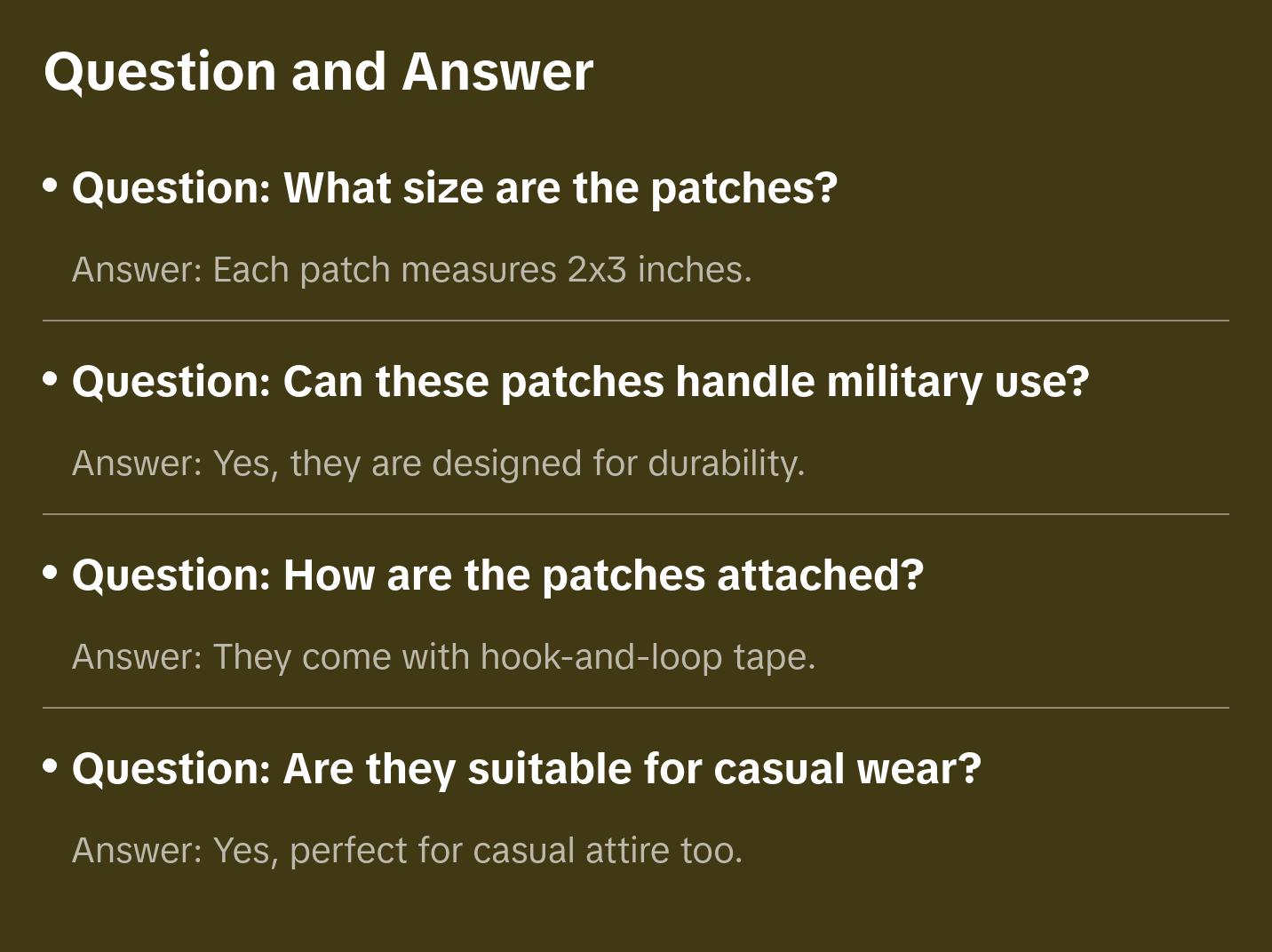 Question and Answer

• Question: What size are the patches?

Answer: Each patch measures 2x3 inches.

• Question: Can these patches handle military use?

Answer: Yes, they are designed for durability.

• Question: How are the patches attached?

Answer: They come with hook-and-loop tape.

• Question: Are they suitable for casual wear?

Answer: Yes, perfect for casual attire too.